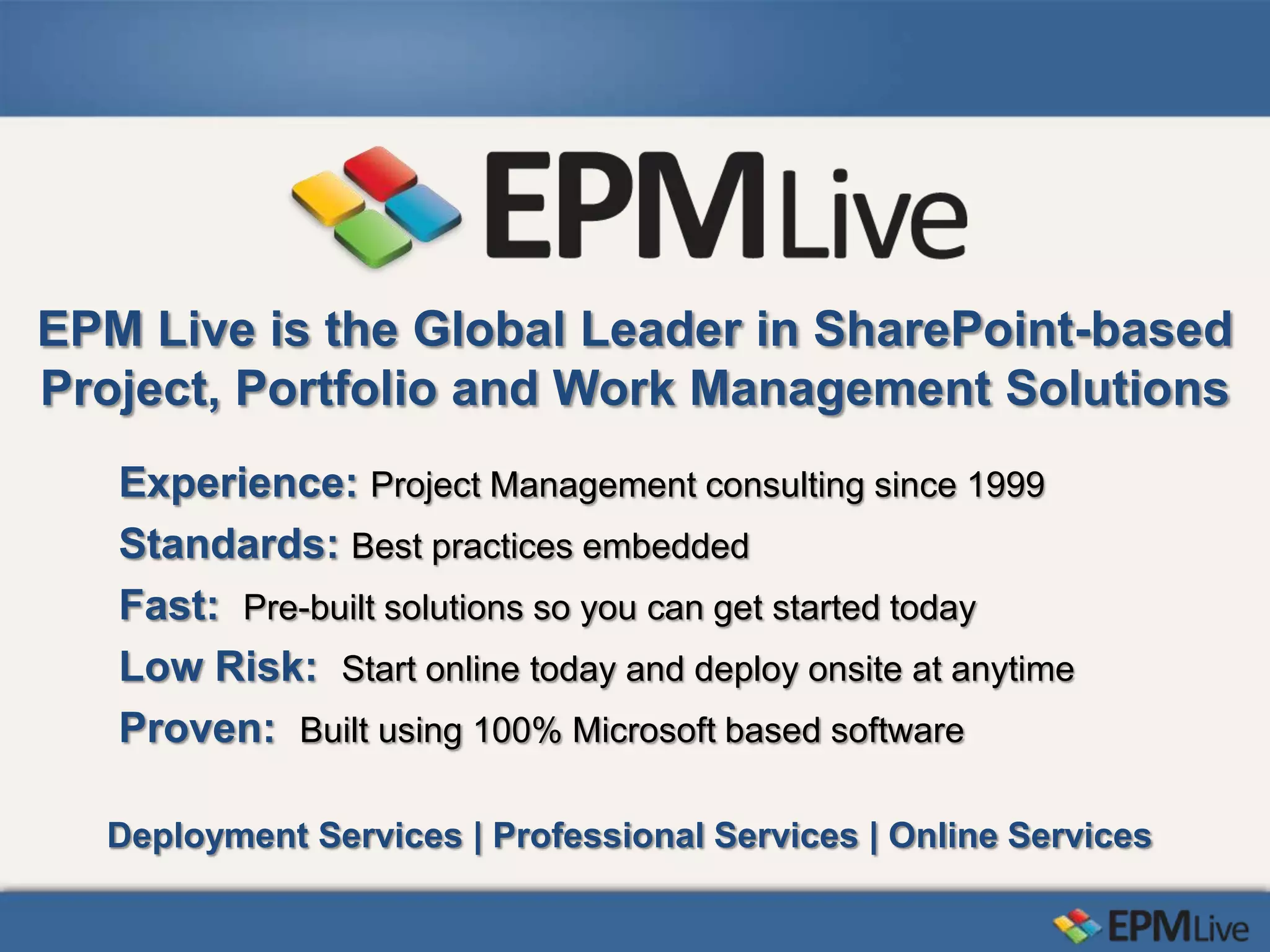 EPMLive

EPM Live is the Global Leader in SharePoint-based Project, Portfolio and Work Management Solutions

Experience: Project Management consulting since 1999

Standards: Best practices embedded

Fast: Pre-built solutions so you can get started today

Low Risk: Start online today and deploy onsite at anytime

Proven: Built using 100% Microsoft based software

Deployment Services | Professional Services | Online Services

EPMLive